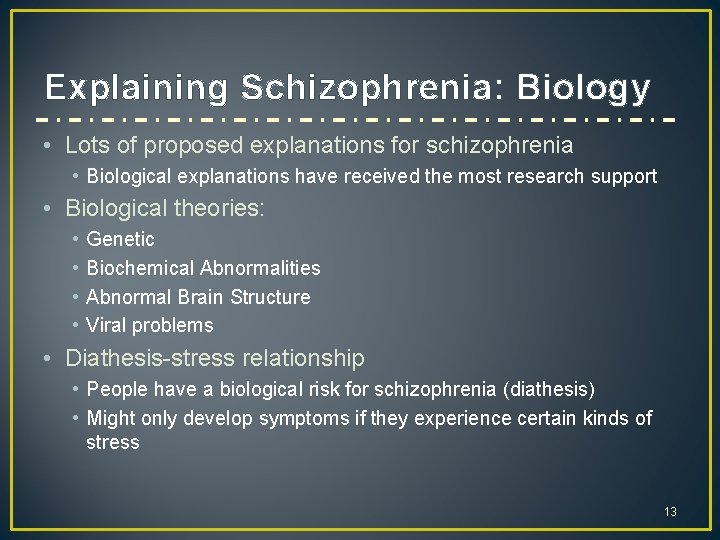 Explaining Schizophrenia: Biology

• Lots of proposed explanations for schizophrenia
  • Biological explanations have received the most research support
• Biological theories:
  • Genetic
  • Biochemical Abnormalities
  • Abnormal Brain Structure
  • Viral problems
• Diathesis-stress relationship
  • People have a biological risk for schizophrenia (diathesis)
  • Might only develop symptoms if they experience certain kinds of stress

13